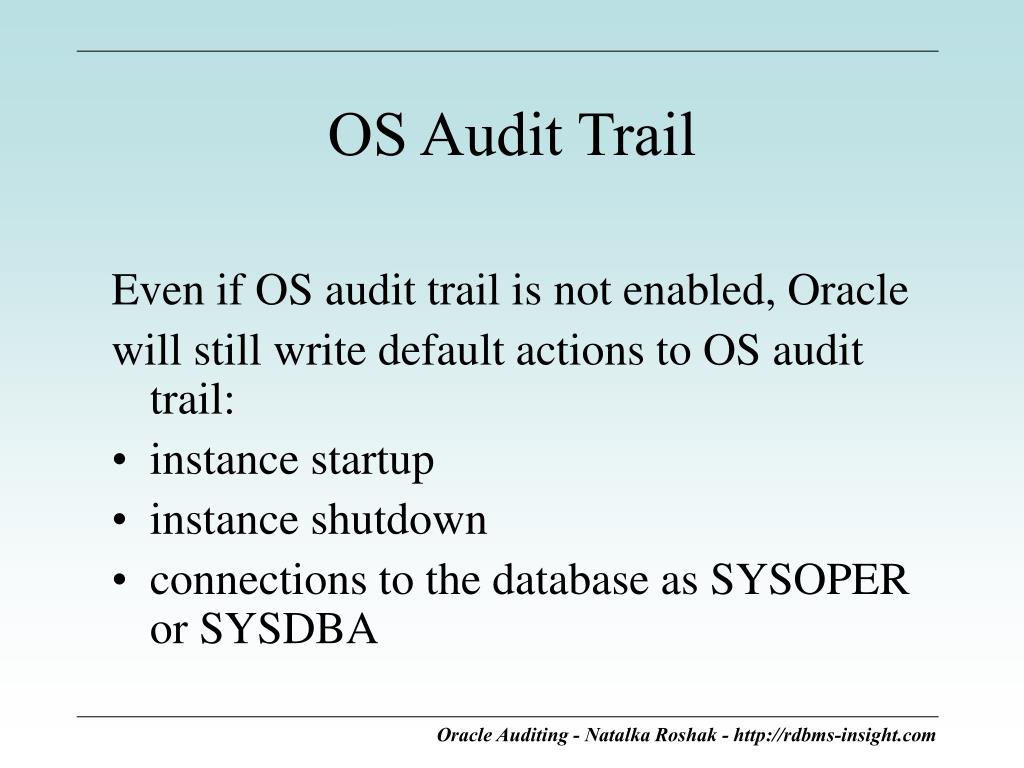 OS Audit Trail

Even if OS audit trail is not enabled, Oracle
will still write default actions to OS audit trail:
• instance startup
• instance shutdown
• connections to the database as SYSOPER or SYSDBA

Oracle Auditing - Natalka Roshak - http://rdbms-insight.com